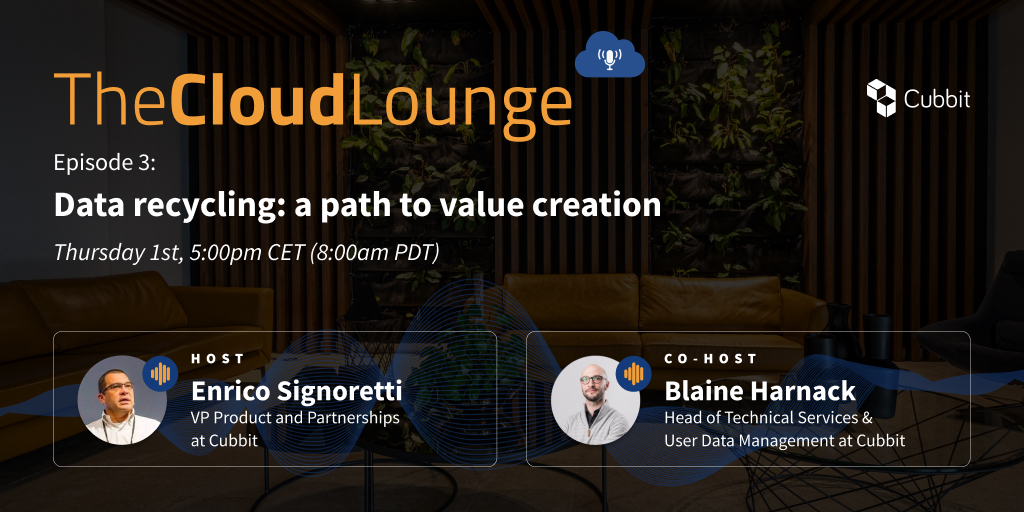 TheCloudLounge

Cubbit

Episode 3:

Data recycling: a path to value creation

Thursday 1st, 5:00pm CET (8:00am PDT)

HOST
Enrico Signoretti
VP Product and Partnerships at Cubbit

CO-HOST
Blaine Harnack
Head of Technical Services & User Data Management at Cubbit